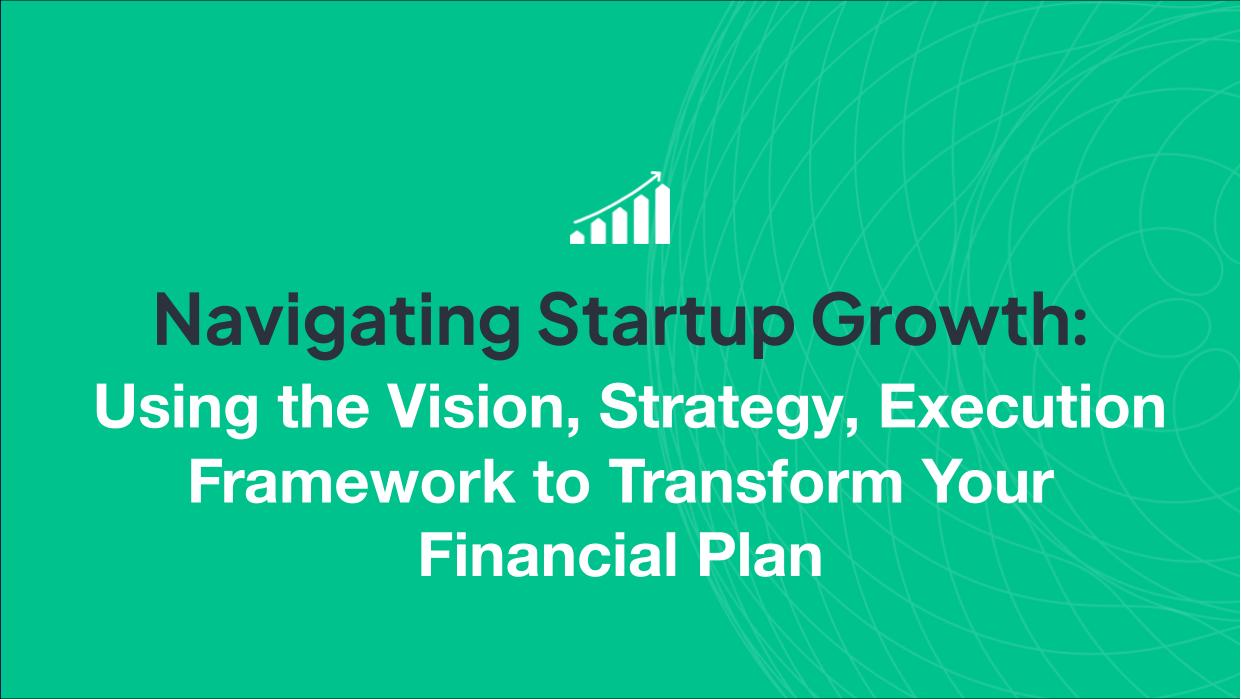 Navigating Startup Growth:

Using the Vision, Strategy, Execution Framework to Transform Your Financial Plan